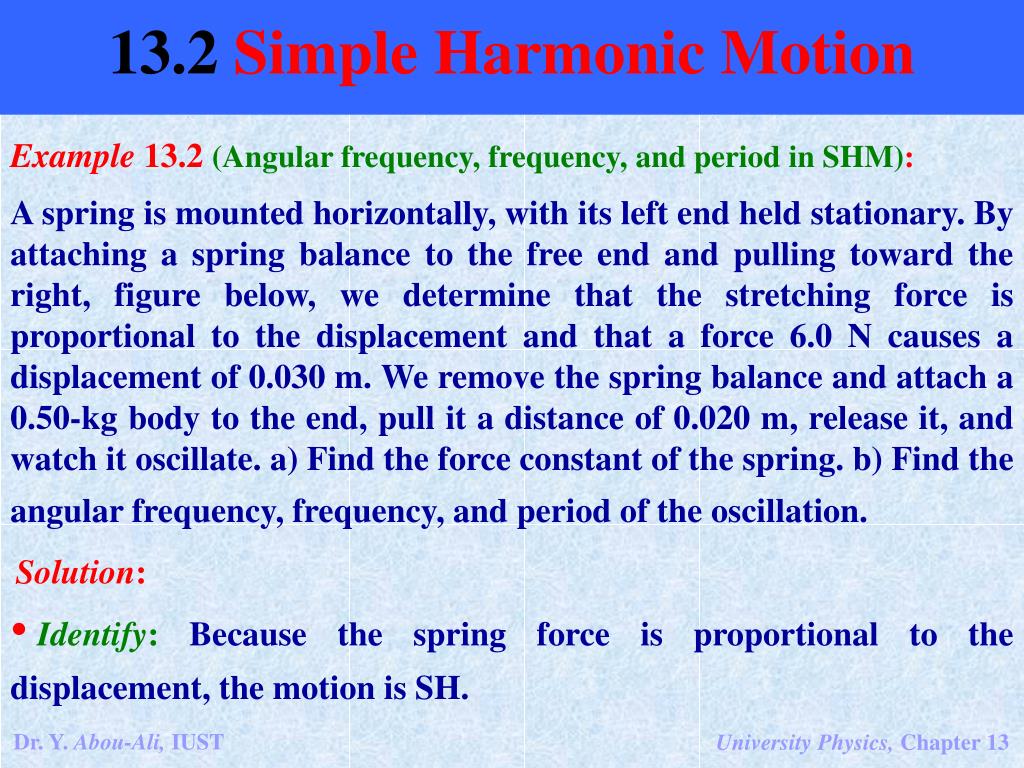 13.2 Simple Harmonic Motion

Example 13.2 (Angular frequency, frequency, and period in SHM):

A spring is mounted horizontally, with its left end held stationary. By attaching a spring balance to the free end and pulling toward the right, figure below, we determine that the stretching force is proportional to the displacement and that a force 6.0 N causes a displacement of 0.030 m. We remove the spring balance and attach a 0.50-kg body to the end, pull it a distance of 0.020 m, release it, and watch it oscillate. a) Find the force constant of the spring. b) Find the angular frequency, frequency, and period of the oscillation.

Solution:

• Identify: Because the spring force is proportional to the displacement, the motion is SH.

Dr. Y. Abou-Ali, IUST

University Physics, Chapter 13